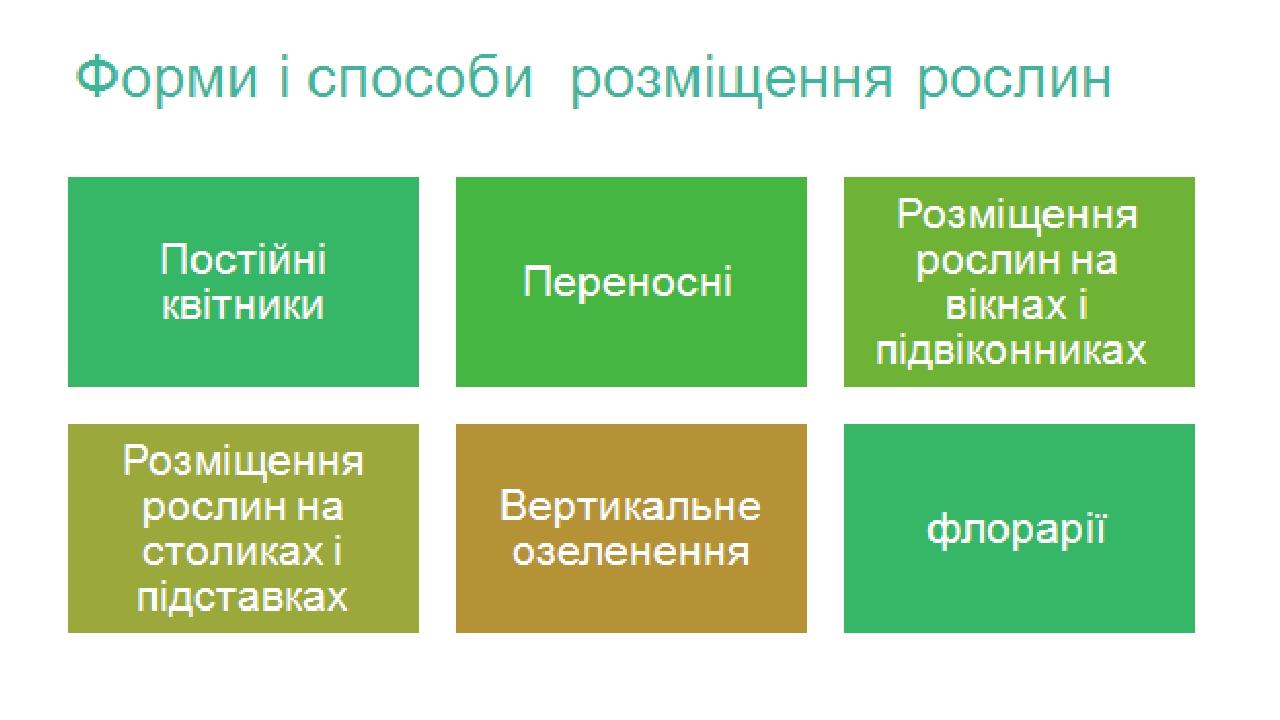 Форми і способи розміщення рослин

Постійні квітники

Переносні

Розміщення рослин на вікнах і підвіконниках

Розміщення рослин на столиках і підставках

Вертикальне озеленення

флорарії